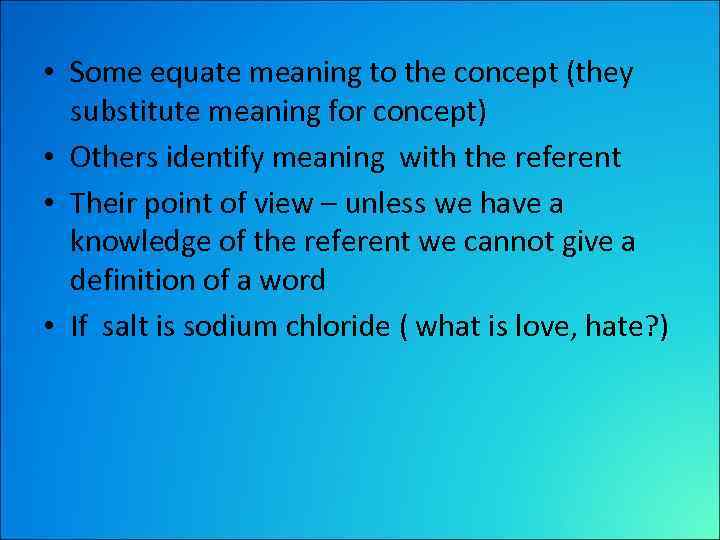 • Some equate meaning to the concept (they substitute meaning for concept)
• Others identify meaning with the referent
• Their point of view – unless we have a knowledge of the referent we cannot give a definition of a word
• If salt is sodium chloride ( what is love, hate?)